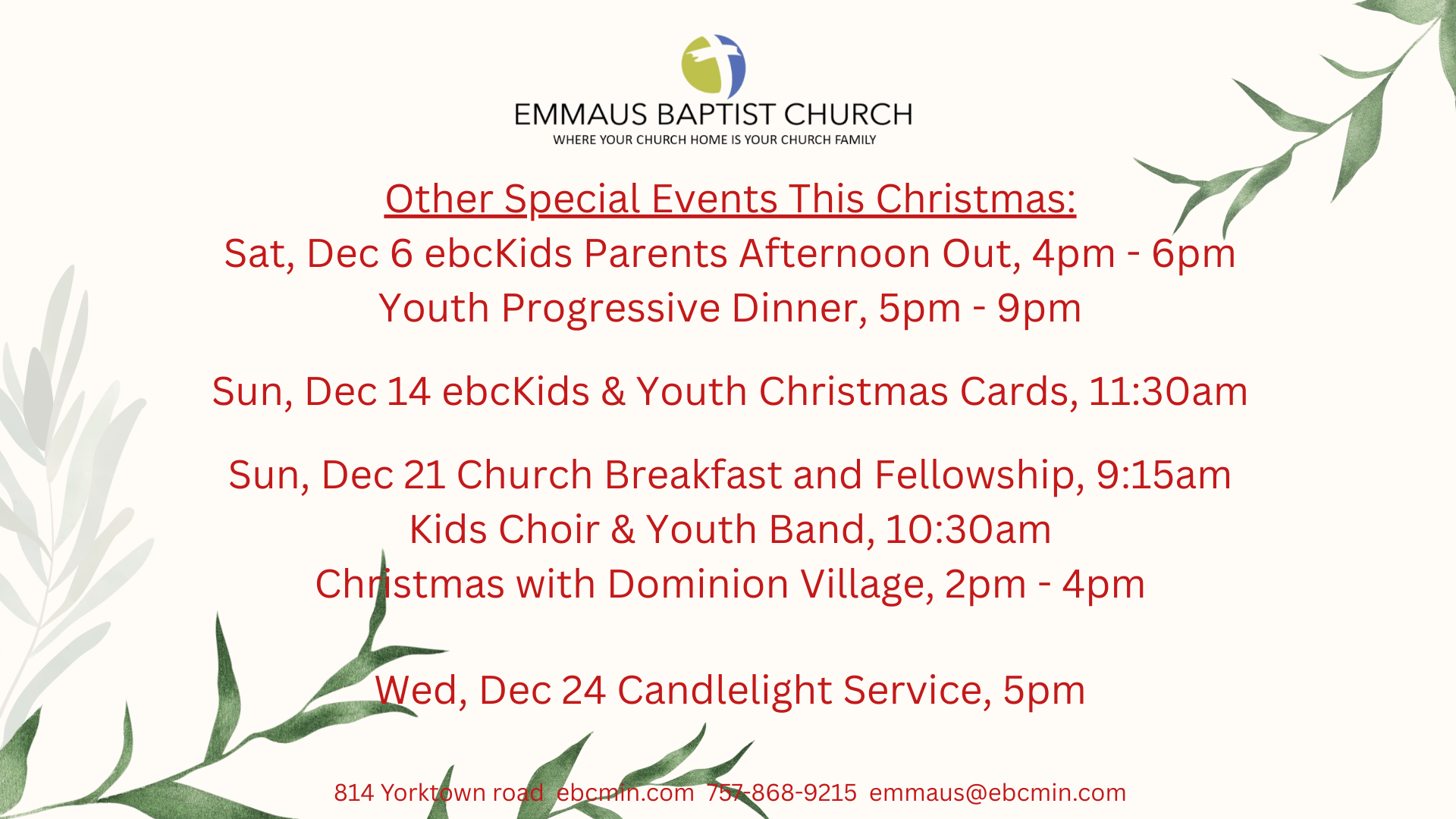 EMMAUS BAPTIST CHURCH
WHERE YOUR CHURCH HOME IS YOUR CHURCH FAMILY

Other Special Events This Christmas:
Sat, Dec 6 ebcKids Parents Afternoon Out, 4pm - 6pm
Youth Progressive Dinner, 5pm - 9pm

Sun, Dec 14 ebcKids & Youth Christmas Cards, 11:30am

Sun, Dec 21 Church Breakfast and Fellowship, 9:15am
Kids Choir & Youth Band, 10:30am
Christmas with Dominion Village, 2pm - 4pm

Wed, Dec 24 Candlelight Service, 5pm

814 Yorktown road ebcmin.com 757-868-9215 emmaus@ebcmin.com